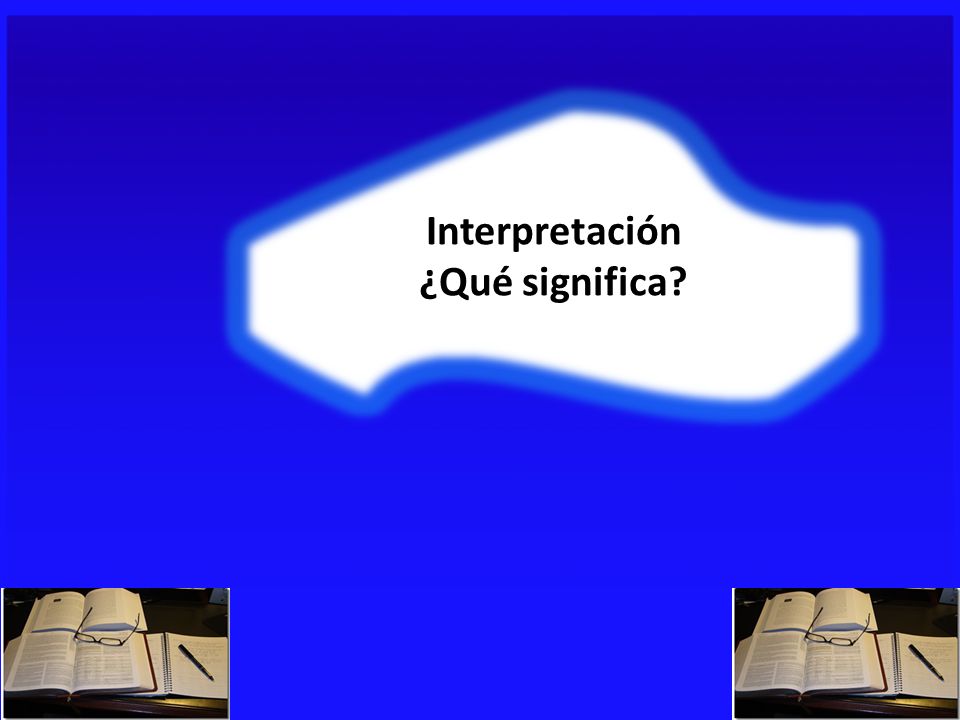 Interpretación
¿Qué significa?